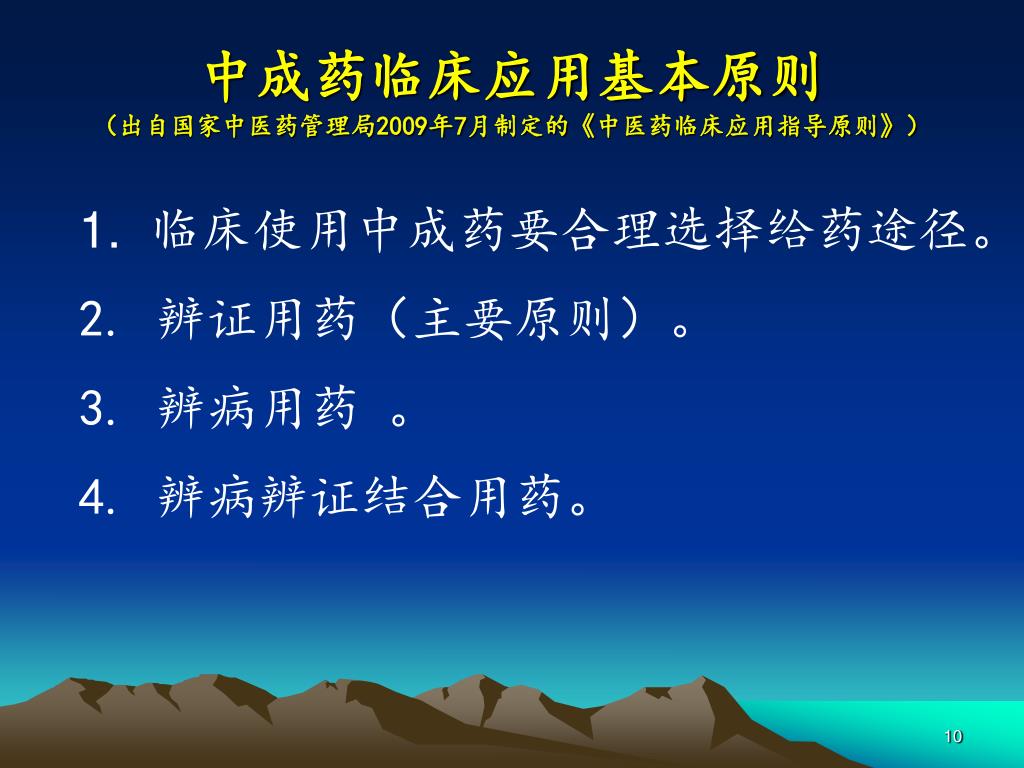 中成药临床应用基本原则
（出自国家中医药管理局2009年7月制定的《中医药临床应用指导原则》）

1. 临床使用中成药要合理选择给药途径。

2. 辨证用药（主要原则）。

3. 辨病用药 。

4. 辨病辨证结合用药。

10